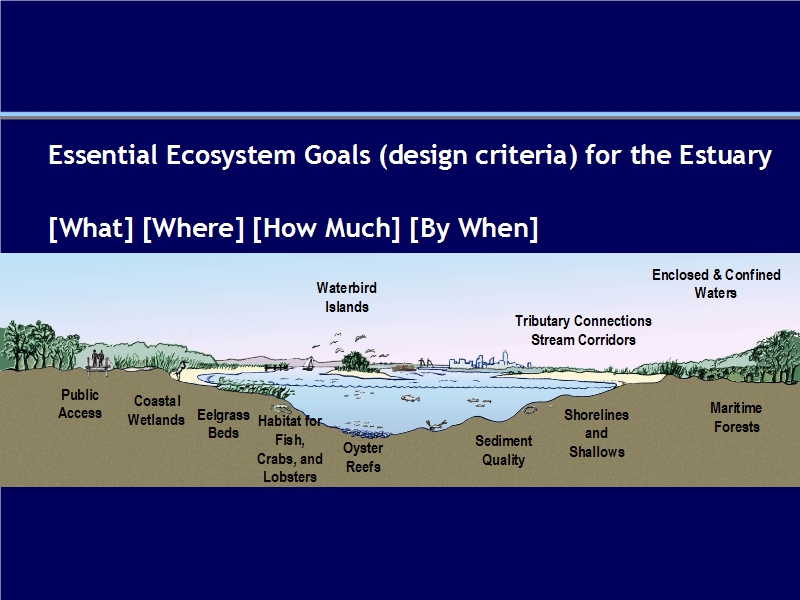 Essential Ecosystem Goals (design criteria) for the Estuary

[What] [Where] [How Much] [By When]

Waterbird Islands

Enclosed & Confined Waters

Tributary Connections Stream Corridors

Public Access

Coastal Wetlands

Eelgrass Beds

Habitat for Fish, Crabs, and Lobsters

Oyster Reefs

Sediment Quality

Shorelines and Shallows

Maritime Forests